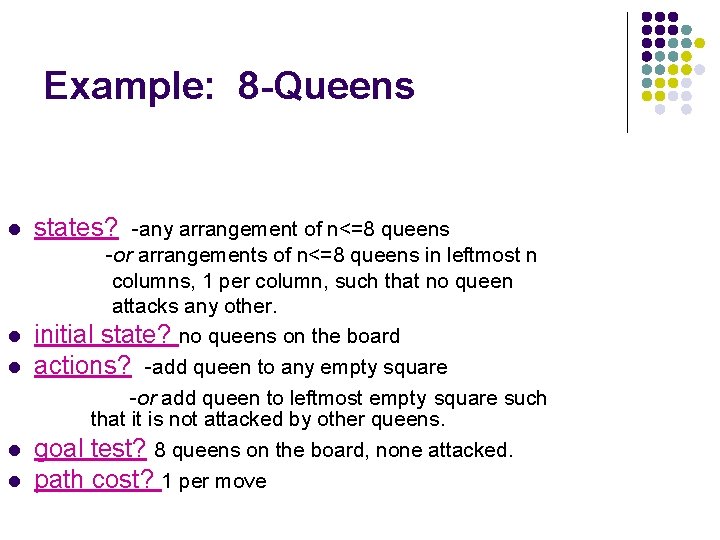 Example: 8-Queens

- states? -any arrangement of n<=8 queens
-or arrangements of n<=8 queens in leftmost n columns, 1 per column, such that no queen attacks any other.
- initial state? no queens on the board
- actions? -add queen to any empty square
-or add queen to leftmost empty square such that it is not attacked by other queens.
- goal test? 8 queens on the board, none attacked.
- path cost? 1 per move